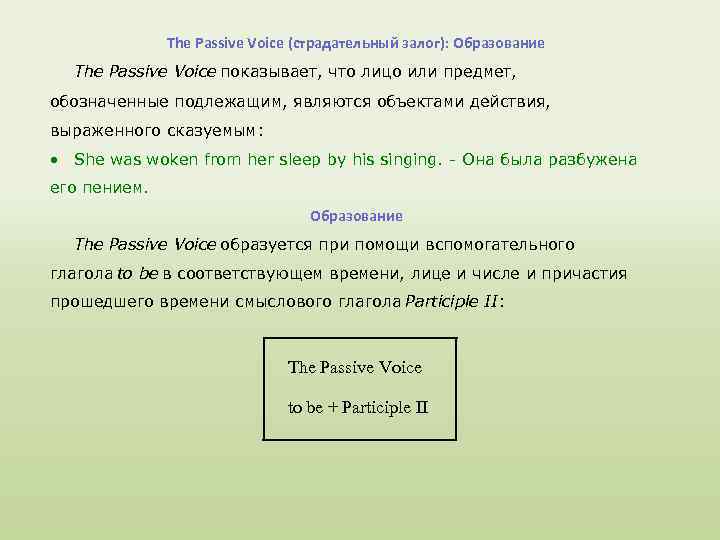 The Passive Voice (страдательный залог): Образование

The Passive Voice показывает, что лицо или предмет, обозначенные подлежащим, являются объектами действия, выраженного сказуемым:

• She was woken from her sleep by his singing. - Она была разбужена его пением.

Образование

The Passive Voice образуется при помощи вспомогательного глагола to be в соответствующем времени, лице и числе и причастия прошедшего времени смыслового глагола Participle II:

The Passive Voice

to be + Participle II